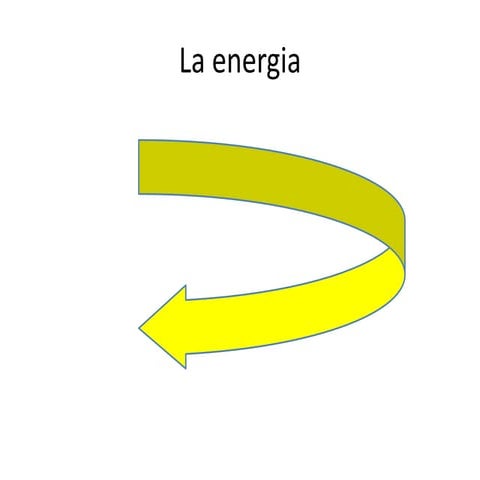 La energia